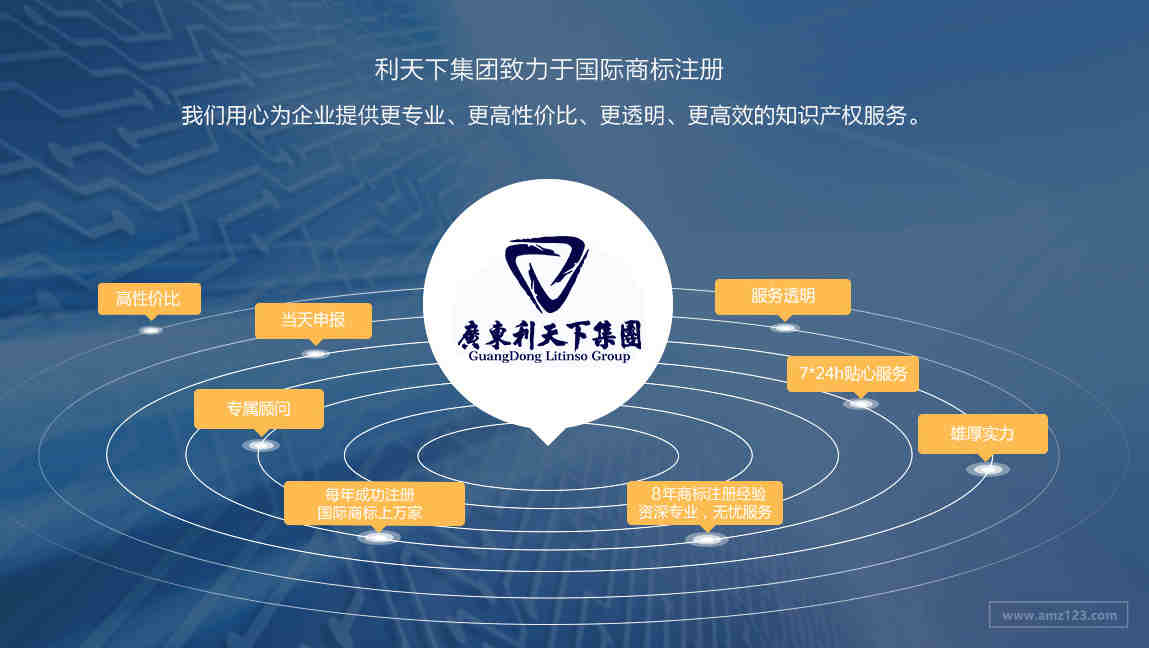 利天下集团致力于国际商标注册

我们用心为企业提供更专业、更高性价比、更透明、更高效的知识产权服务。

廣東利天下集團
GuangDong Litinso Group

高性价比

当天申报

专属顾问

每年成功注册
国际商标上万家

服务透明

7*24h贴心服务

雄厚实力

8年商标注册经验
资深专业，无忧服务

www.amz123.com